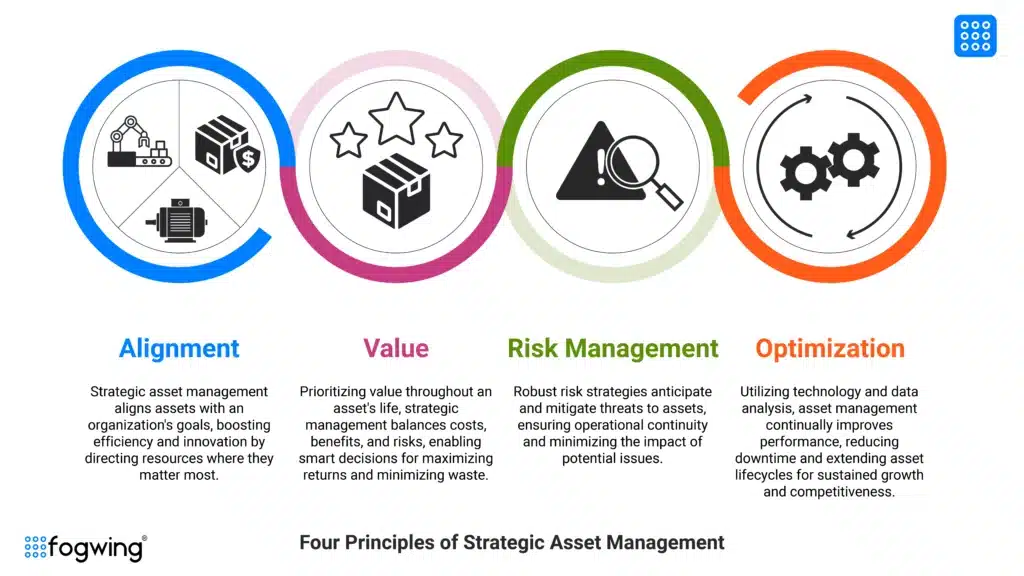 Alignment

Strategic asset management aligns assets with an organization's goals, boosting efficiency and innovation by directing resources where they matter most.

Value

Prioritizing value throughout an asset's life, strategic management balances costs, benefits, and risks, enabling smart decisions for maximizing returns and minimizing waste.

Risk Management

Robust risk strategies anticipate and mitigate threats to assets, ensuring operational continuity and minimizing the impact of potential issues.

Optimization

Utilizing technology and data analysis, asset management continually improves performance, reducing downtime and extending asset lifecycles for sustained growth and competitiveness.

fogwing®

Four Principles of Strategic Asset Management